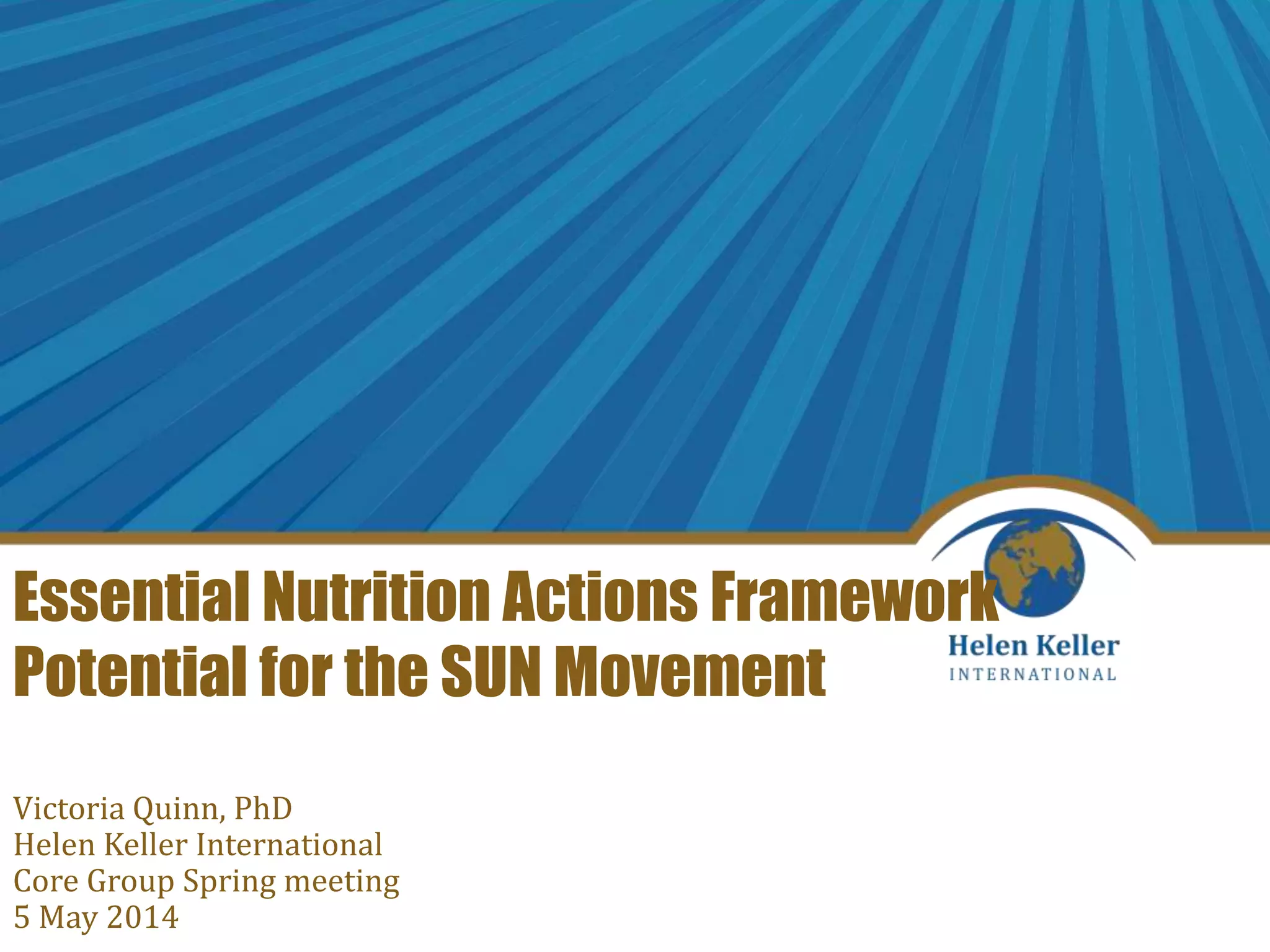 Essential Nutrition Actions Framework
Potential for the SUN Movement

Helen Keller
INTERNATIONAL

Victoria Quinn, PhD
Helen Keller International
Core Group Spring meeting
5 May 2014